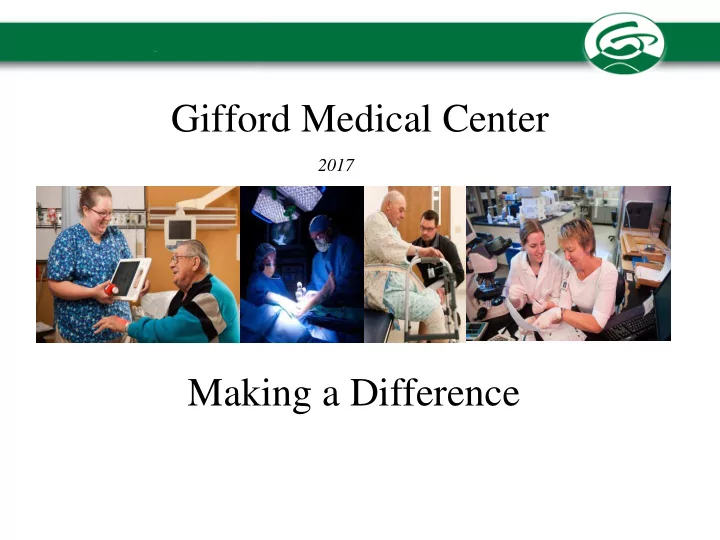 Gifford Medical Center

2017

Making a Difference